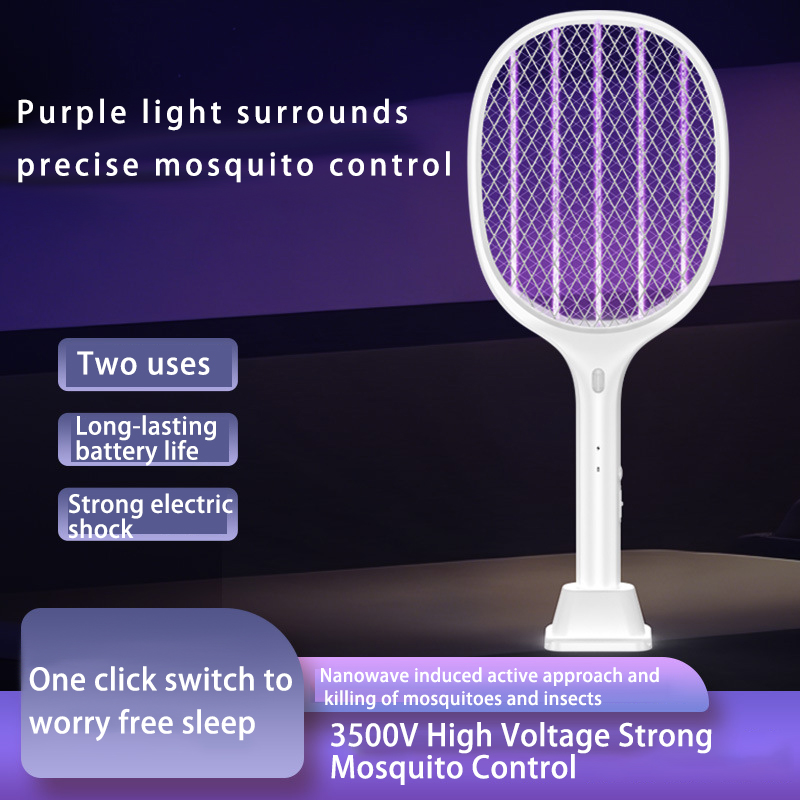 Purple light surrounds precise mosquito control

Two uses

Long-lasting battery life

Strong electric shock

One click switch to worry free sleep

Nanowave induced active approach and killing of mosquitoes and insects

3500V High Voltage Strong Mosquito Control